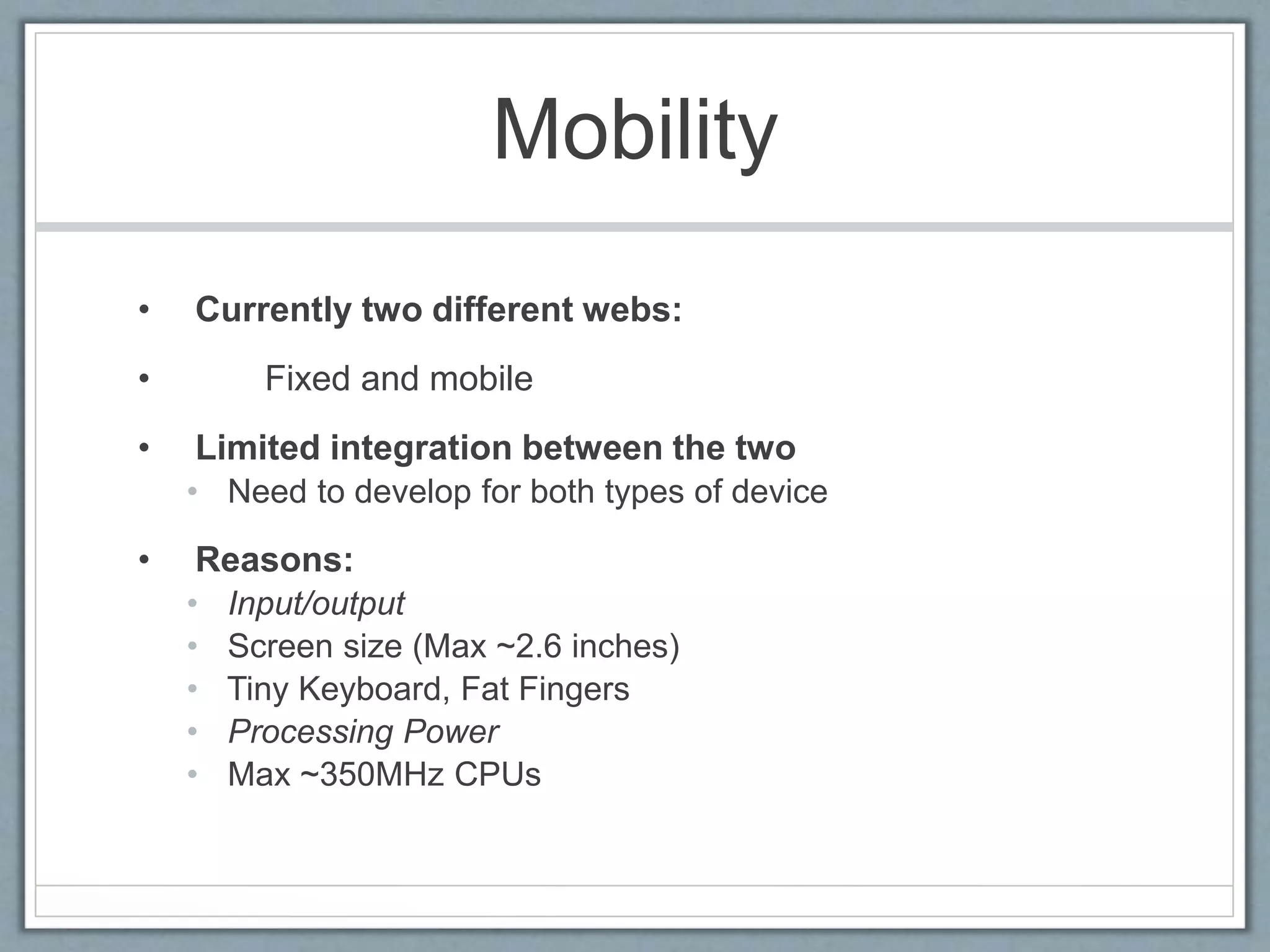 Mobility

• Currently two different webs:

• Fixed and mobile

• Limited integration between the two
  • Need to develop for both types of device

• Reasons:
  • Input/output
  • Screen size (Max ~2.6 inches)
  • Tiny Keyboard, Fat Fingers
  • Processing Power
  • Max ~350MHz CPUs